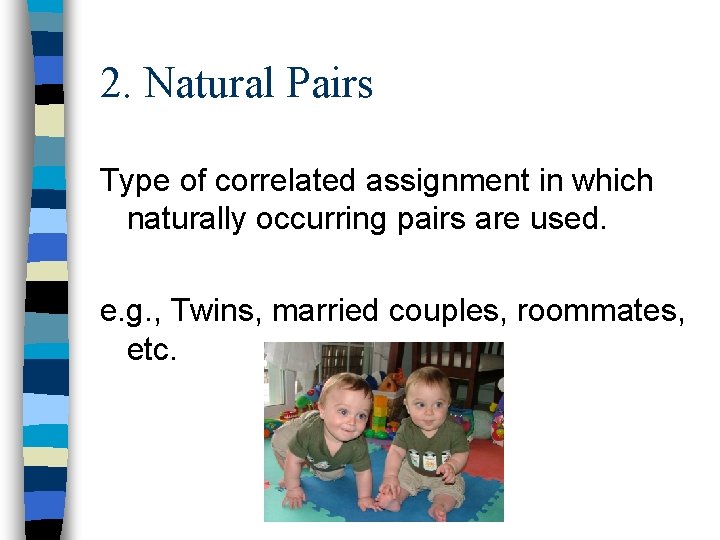 2. Natural Pairs

Type of correlated assignment in which naturally occurring pairs are used.

e.g., Twins, married couples, roommates, etc.